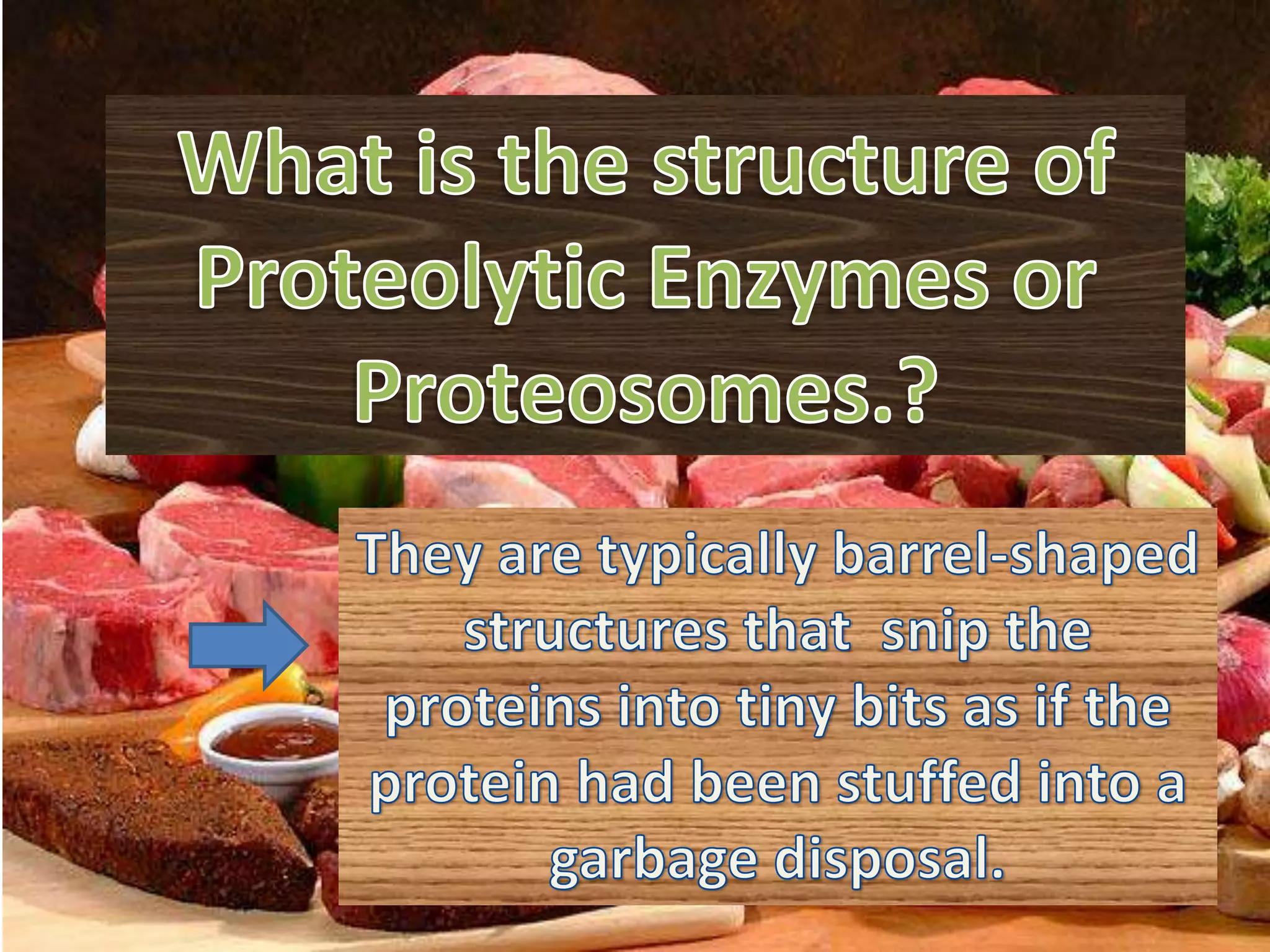 What is the structure of Proteolytic Enzymes or Proteosomes.?

They are typically barrel-shaped structures that snip the proteins into tiny bits as if the protein had been stuffed into a garbage disposal.